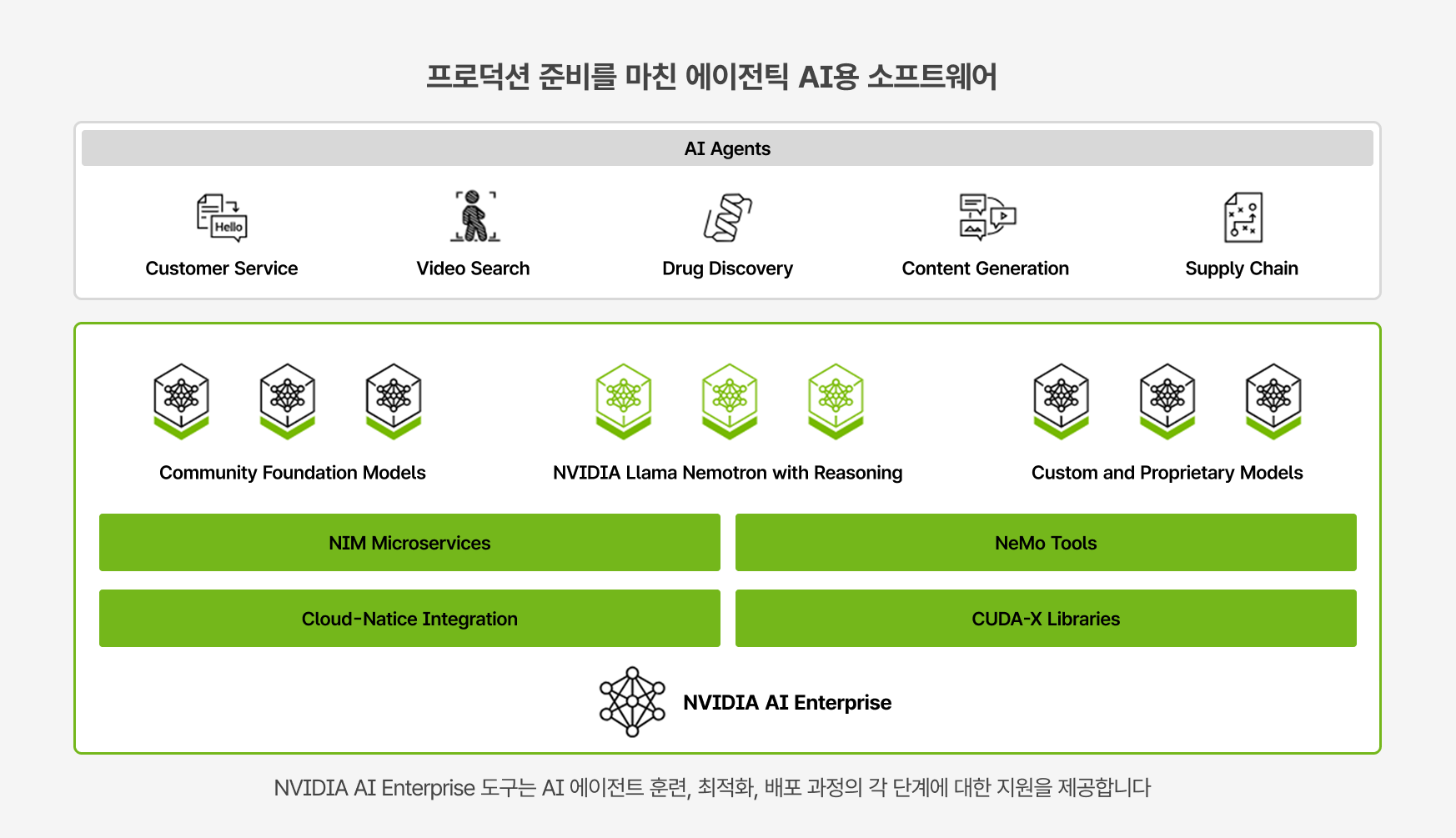 프로덕션 준비를 마친 에이전틱 AI용 소프트웨어

AI Agents

Hello

Customer Service

Video Search

Drug Discovery

Content Generation

Supply Chain

Community Foundation Models

NVIDIA Llama Nemotron with Reasoning

Custom and Proprietary Models

NIM Microservices

NeMo Tools

Cloud-Natice Integration

CUDA-X Libraries

NVIDIA AI Enterprise

NVIDIA AI Enterprise 도구는 AI 에이전트 훈련, 최적화, 배포 과정의 각 단계에 대한 지원을 제공합니다